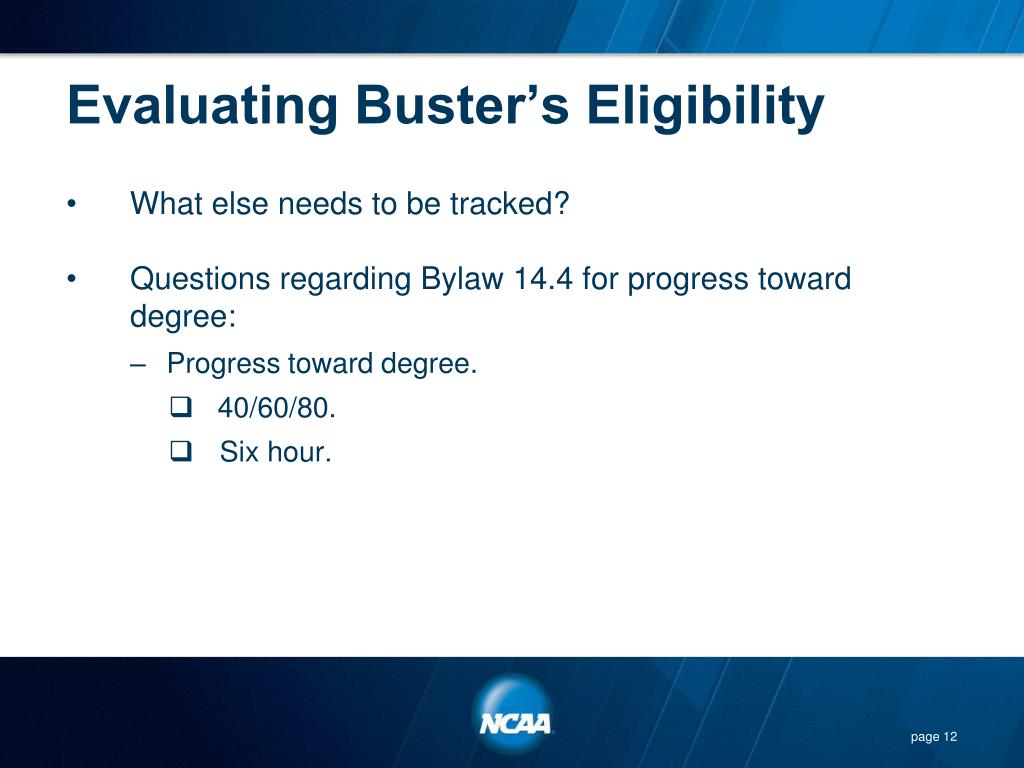 Evaluating Buster’s Eligibility

• What else needs to be tracked?

• Questions regarding Bylaw 14.4 for progress toward degree:

– Progress toward degree.

❑ 40/60/80.

❑ Six hour.

NCAA

page 12